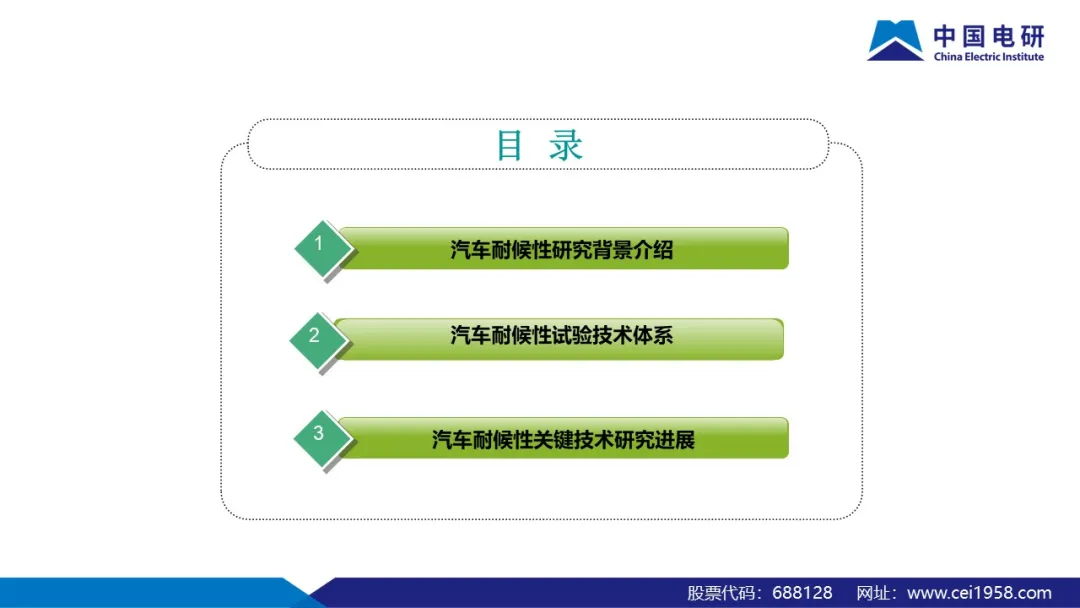 中国电研
China Electric Institute

目 录

1 汽车耐候性研究背景介绍

2 汽车耐候性试验技术体系

3 汽车耐候性关键技术研究进展

股票代码：688128 网址：www.cei1958.com